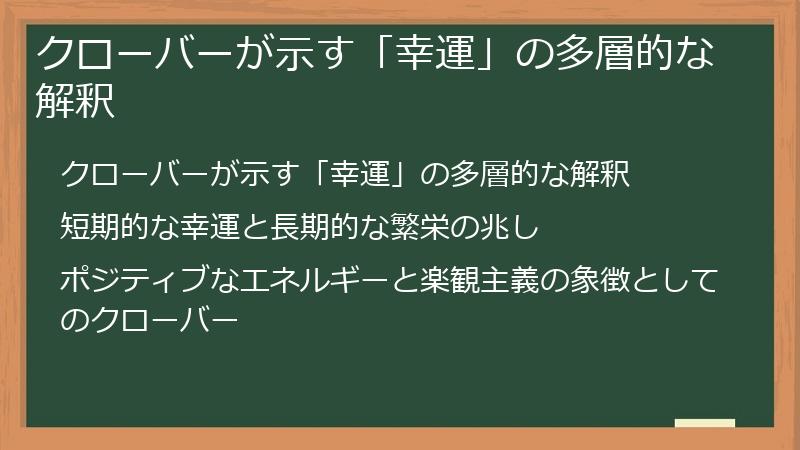 クローバーが示す「幸運」の多層的な解釈

クローバーが示す「幸運」の多層的な解釈

短期的な幸運と長期的な繁栄の兆し

ポジティブなエネルギーと楽観主義の象徴としてのクローバー